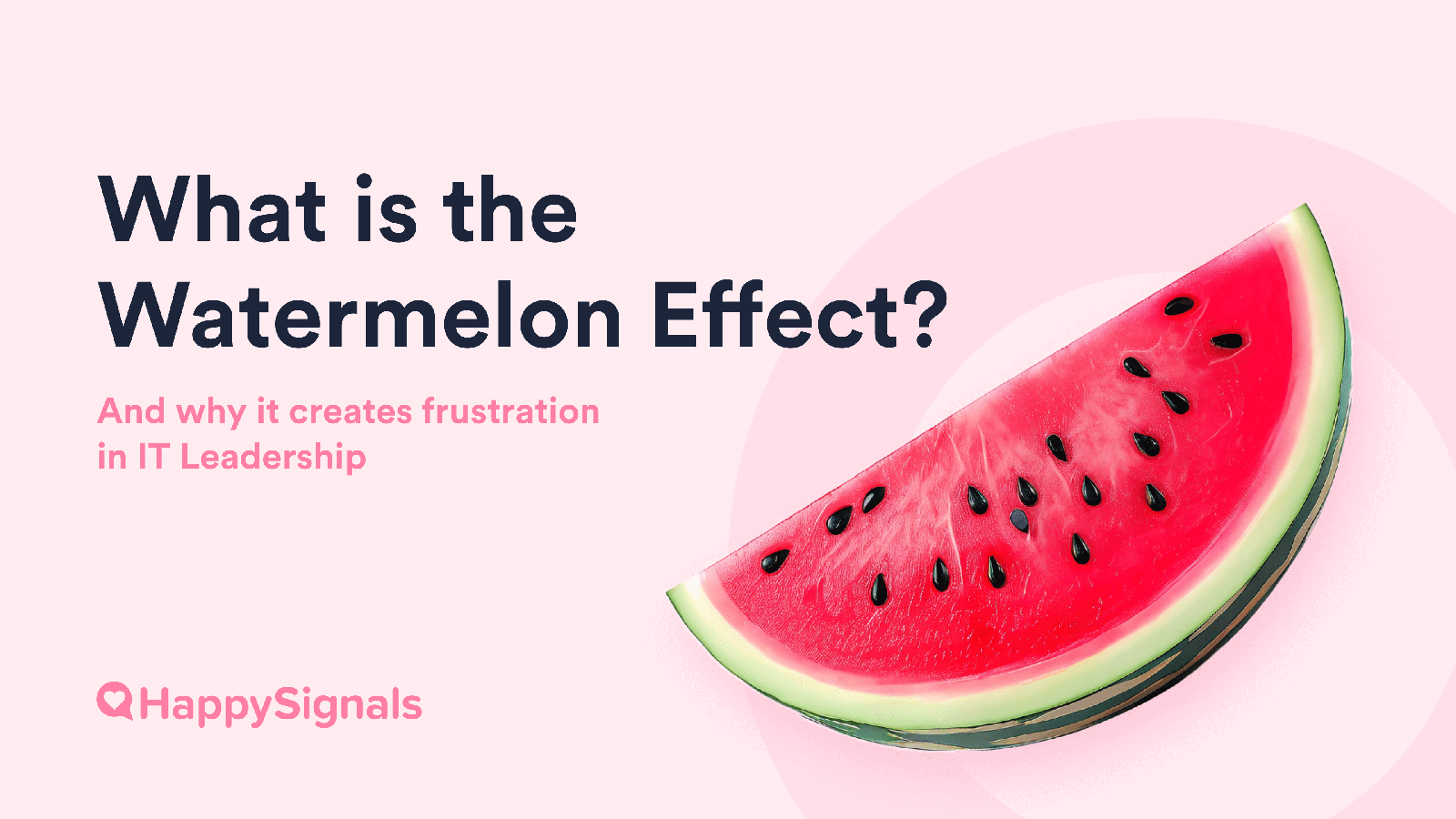 What is the Watermelon Effect?

And why it creates frustration in IT Leadership

HappySignals